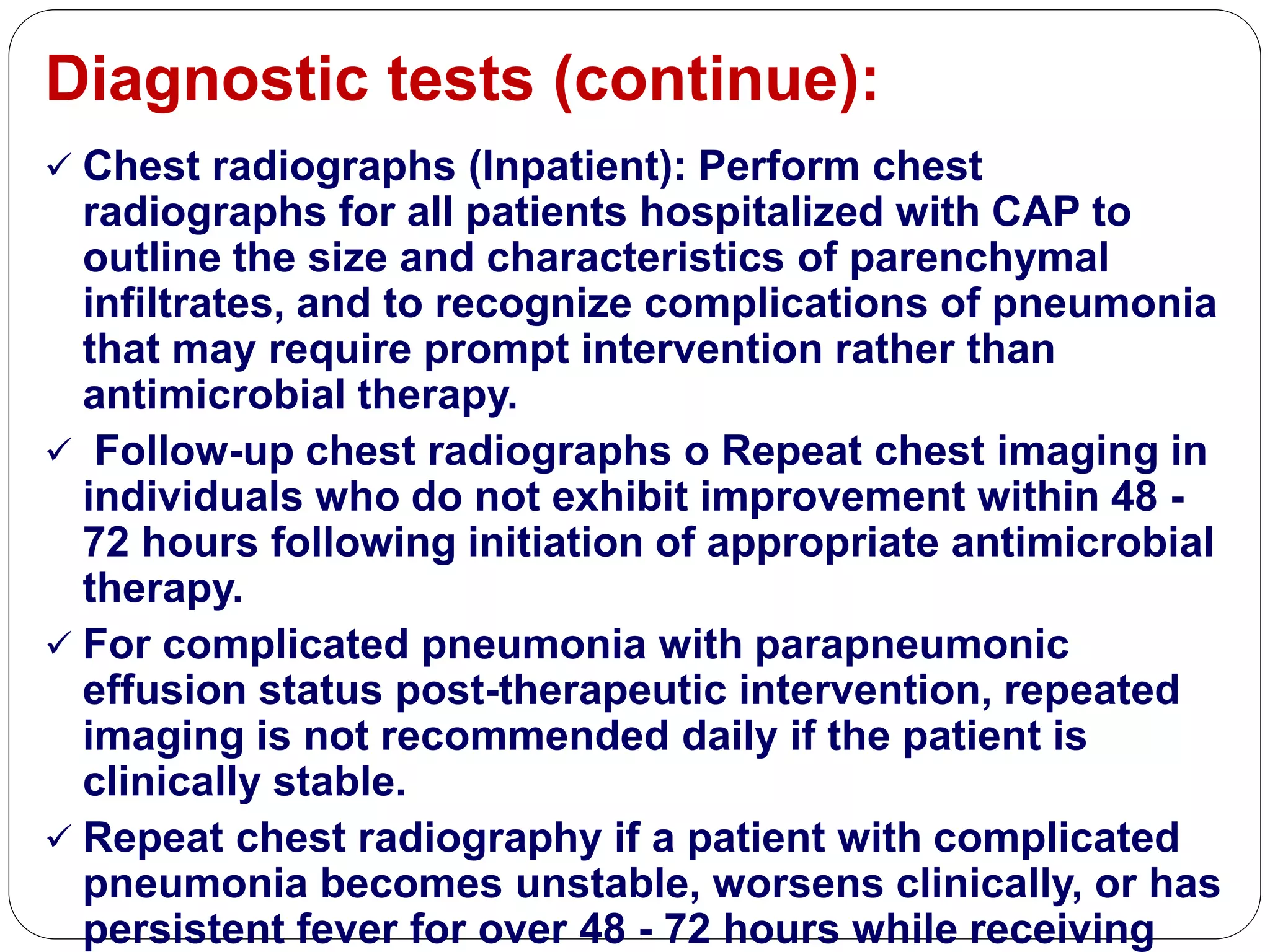 Diagnostic tests (continue):

✓ Chest radiographs (Inpatient): Perform chest radiographs for all patients hospitalized with CAP to outline the size and characteristics of parenchymal infiltrates, and to recognize complications of pneumonia that may require prompt intervention rather than antimicrobial therapy.

✓ Follow-up chest radiographs o Repeat chest imaging in individuals who do not exhibit improvement within 48 - 72 hours following initiation of appropriate antimicrobial therapy.

✓ For complicated pneumonia with parapneumonic effusion status post-therapeutic intervention, repeated imaging is not recommended daily if the patient is clinically stable.

✓ Repeat chest radiography if a patient with complicated pneumonia becomes unstable, worsens clinically, or has persistent fever for over 48 - 72 hours while receiving